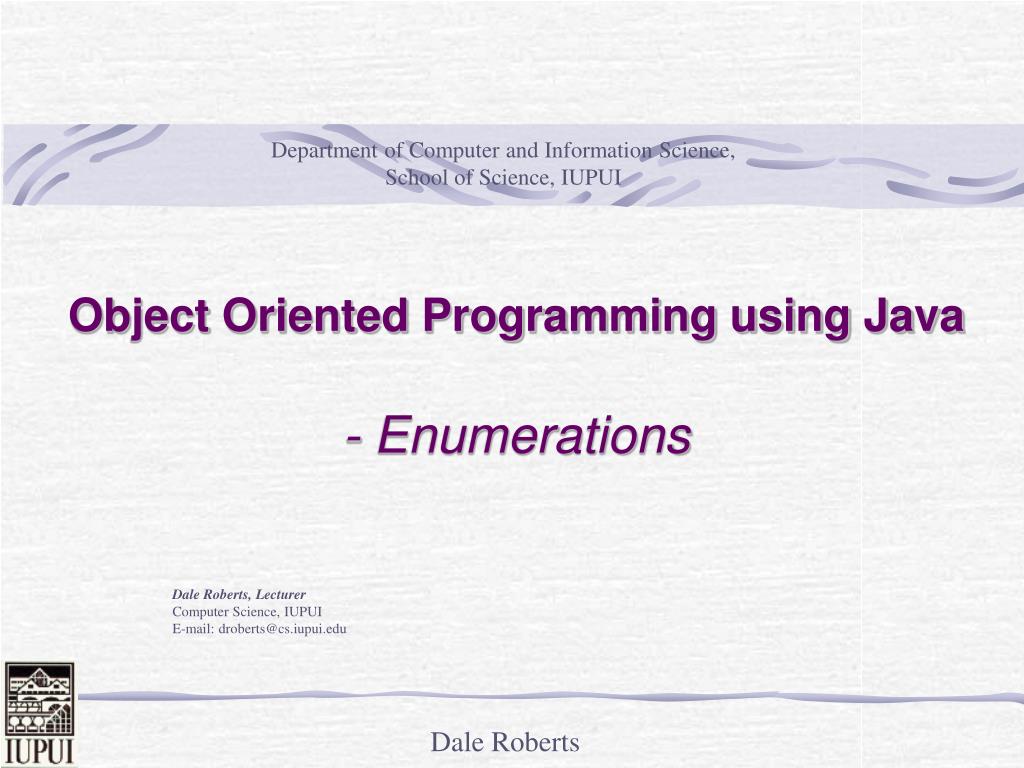 Department of Computer and Information Science, School of Science, IUPUI

Object Oriented Programming using Java

- Enumerations

Dale Roberts, Lecturer
Computer Science, IUPUI
E-mail: droberts@cs.iupui.edu

IUPUI

Dale Roberts